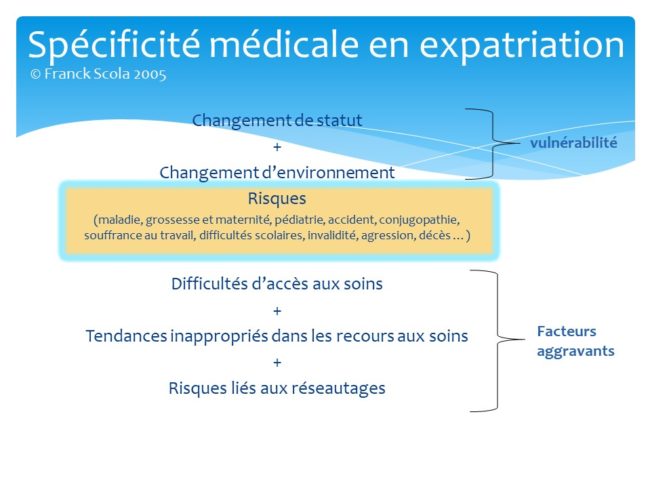 Spécificité médicale en expatriation
© Franck Scola 2005

Changement de statut
+
Changement d'environnement

vulnérabilité

Risques
(maladie, grossesse et maternité, pédiatrie, accident, conjugopathie, souffrance au travail, difficultés scolaires, invalidité, agression, décès … )

Difficultés d'accès aux soins
+
Tendances inappropriés dans les recours aux soins
+
Risques liés aux réseautages

Facteurs aggravants